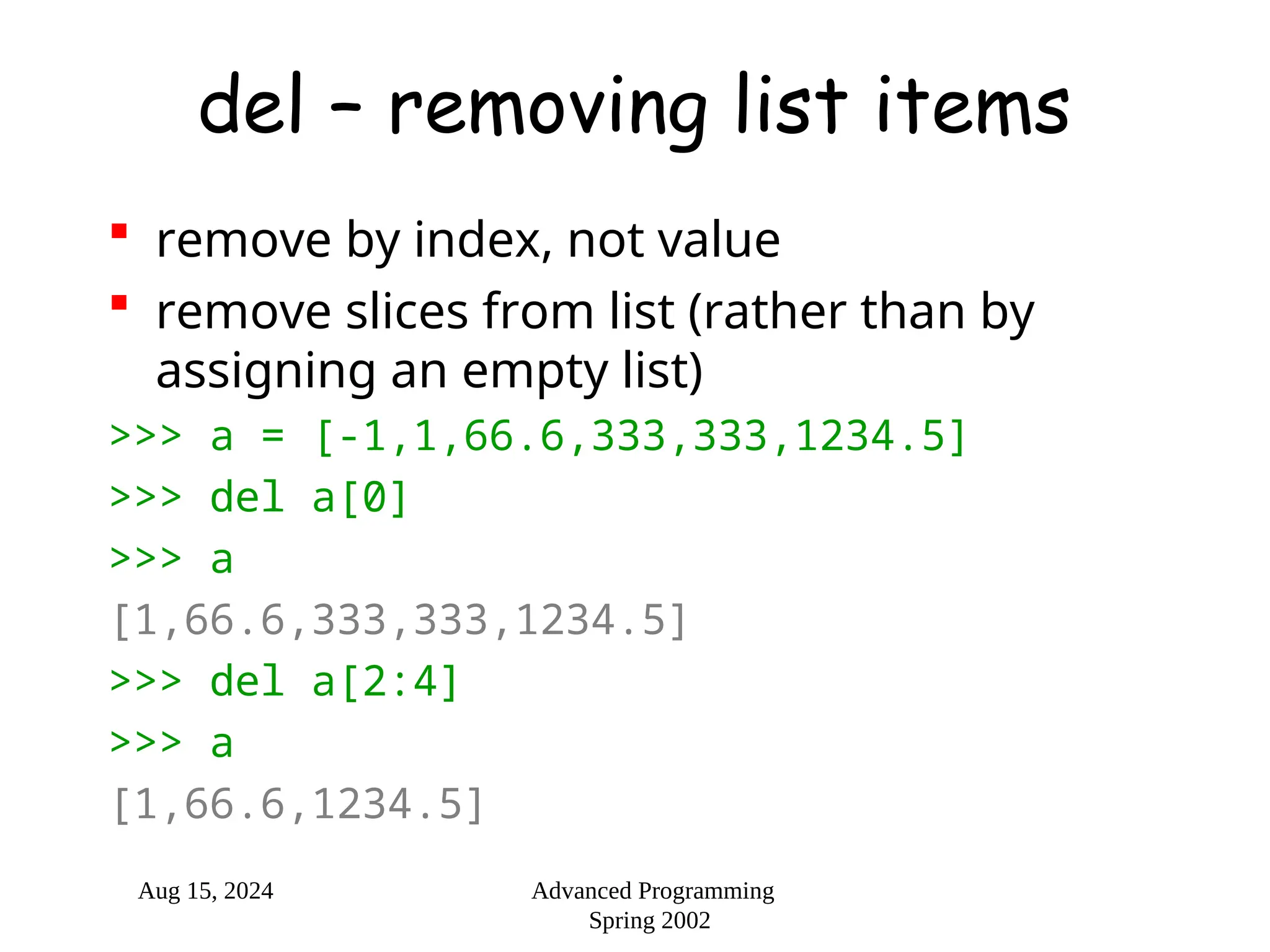 del – removing list items

remove by index, not value

remove slices from list (rather than by assigning an empty list)

>>> a = [-1,1,66.6,333,333,1234.5]
>>> del a[0]
>>> a
[1,66.6,333,333,1234.5]
>>> del a[2:4]
>>> a
[1,66.6,1234.5]

Aug 15, 2024

Advanced Programming Spring 2002